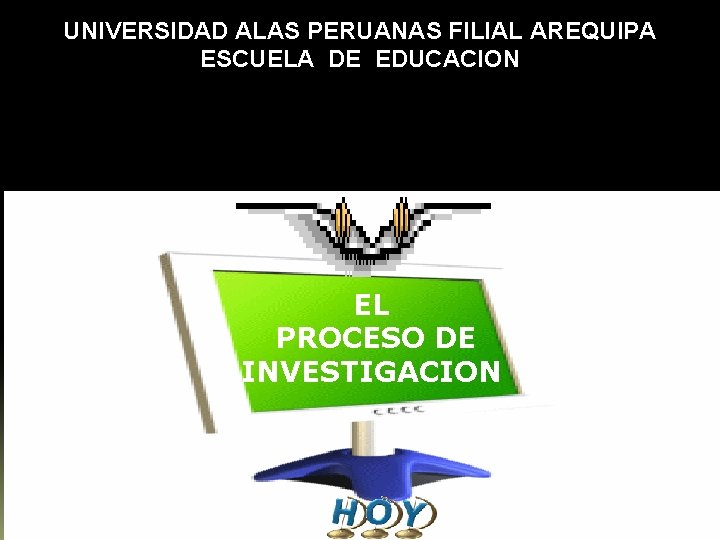 UNIVERSIDAD ALAS PERUANAS FILIAL AREQUIPA
ESCUELA DE EDUCACION

EL
PROCESO DE
INVESTIGACION

HOY